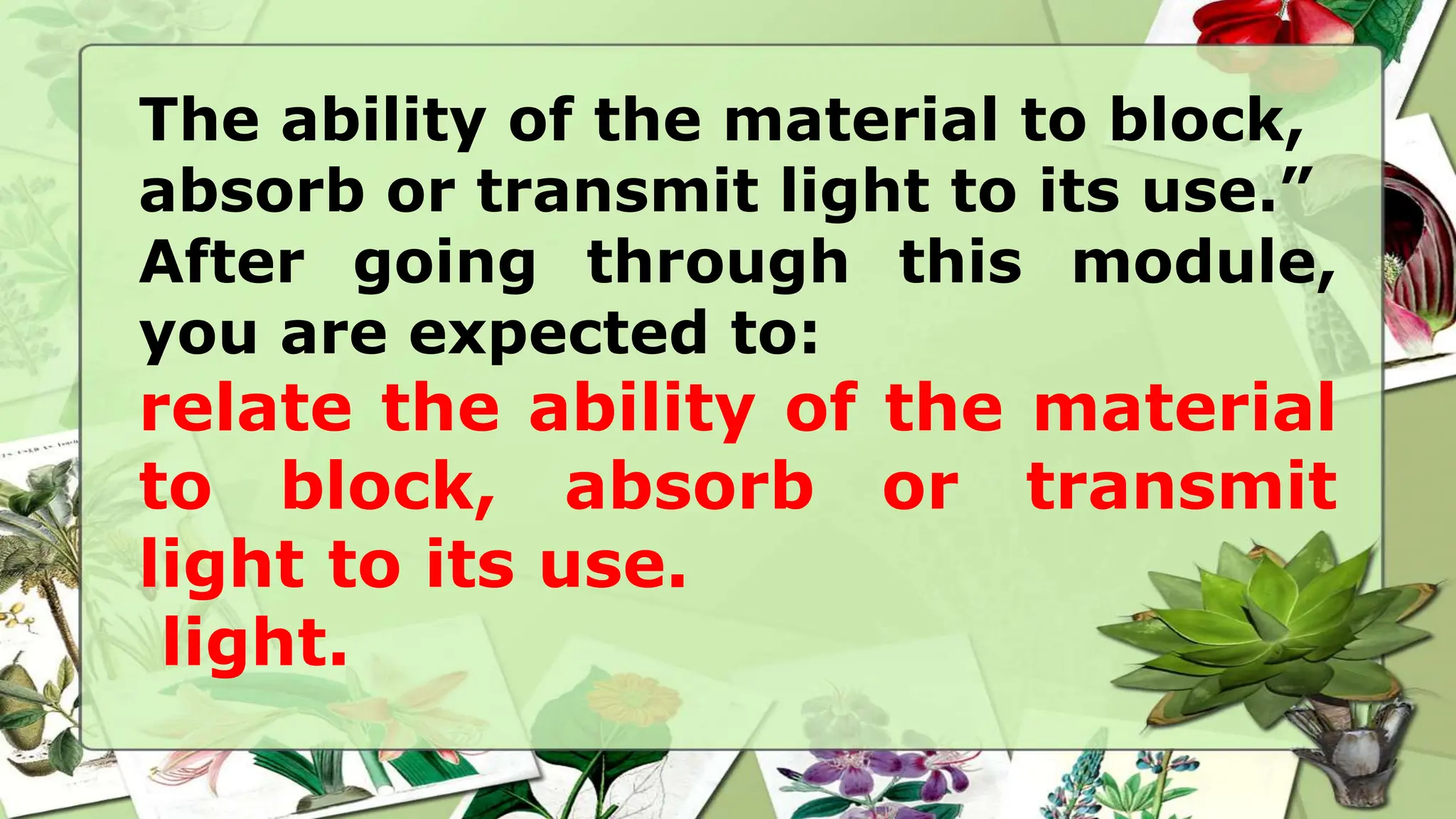 The ability of the material to block, absorb or transmit light to its use.”
After going through this module, you are expected to:
relate the ability of the material to block, absorb or transmit light to its use.
light.